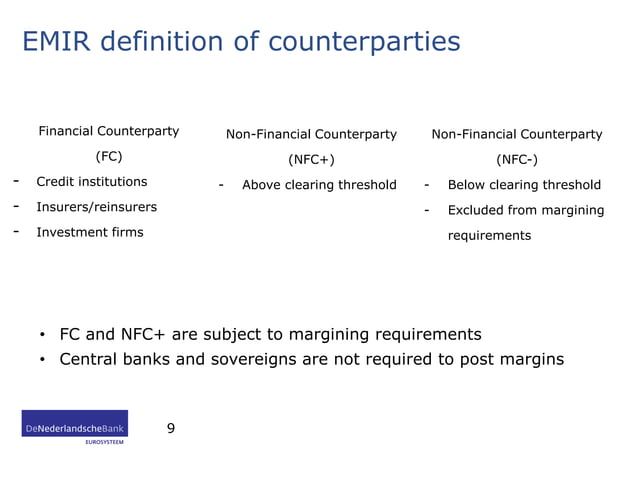 EMIR definition of counterparties

Financial Counterparty
(FC)
- Credit institutions
- Insurers/reinsurers
- Investment firms

Non-Financial Counterparty
(NFC+)
- Above clearing threshold

Non-Financial Counterparty
(NFC-)
- Below clearing threshold
- Excluded from margining requirements

• FC and NFC+ are subject to margining requirements
• Central banks and sovereigns are not required to post margins

DeNederlandscheBank
EUROSYSTEEM

9